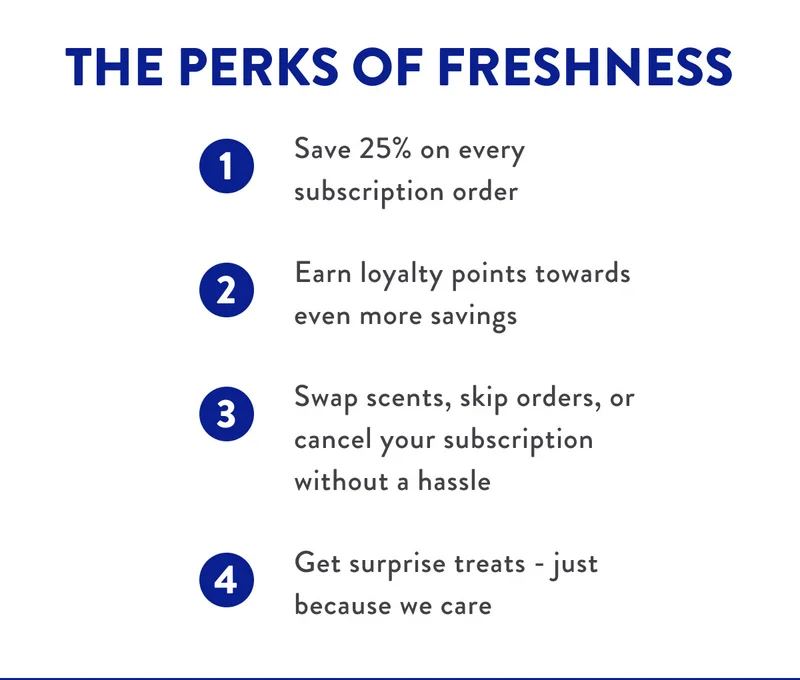 THE PERKS OF FRESHNESS

1 Save 25% on every subscription order

2 Earn loyalty points towards even more savings

3 Swap scents, skip orders, or cancel your subscription without a hassle

4 Get surprise treats - just because we care